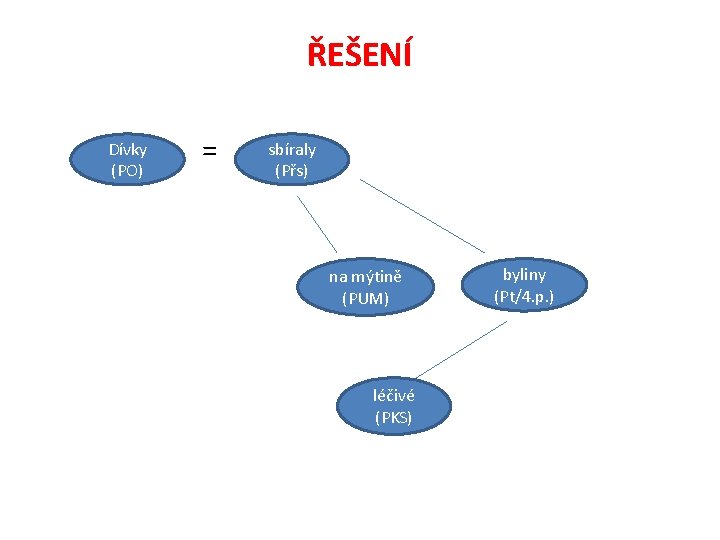 ŘEŠENÍ

Dívky
(PO)

=

sbíraly
(Přs)

na mýtině
(PUM)

byliny
(Pt/4.p.)

léčivé
(PKS)